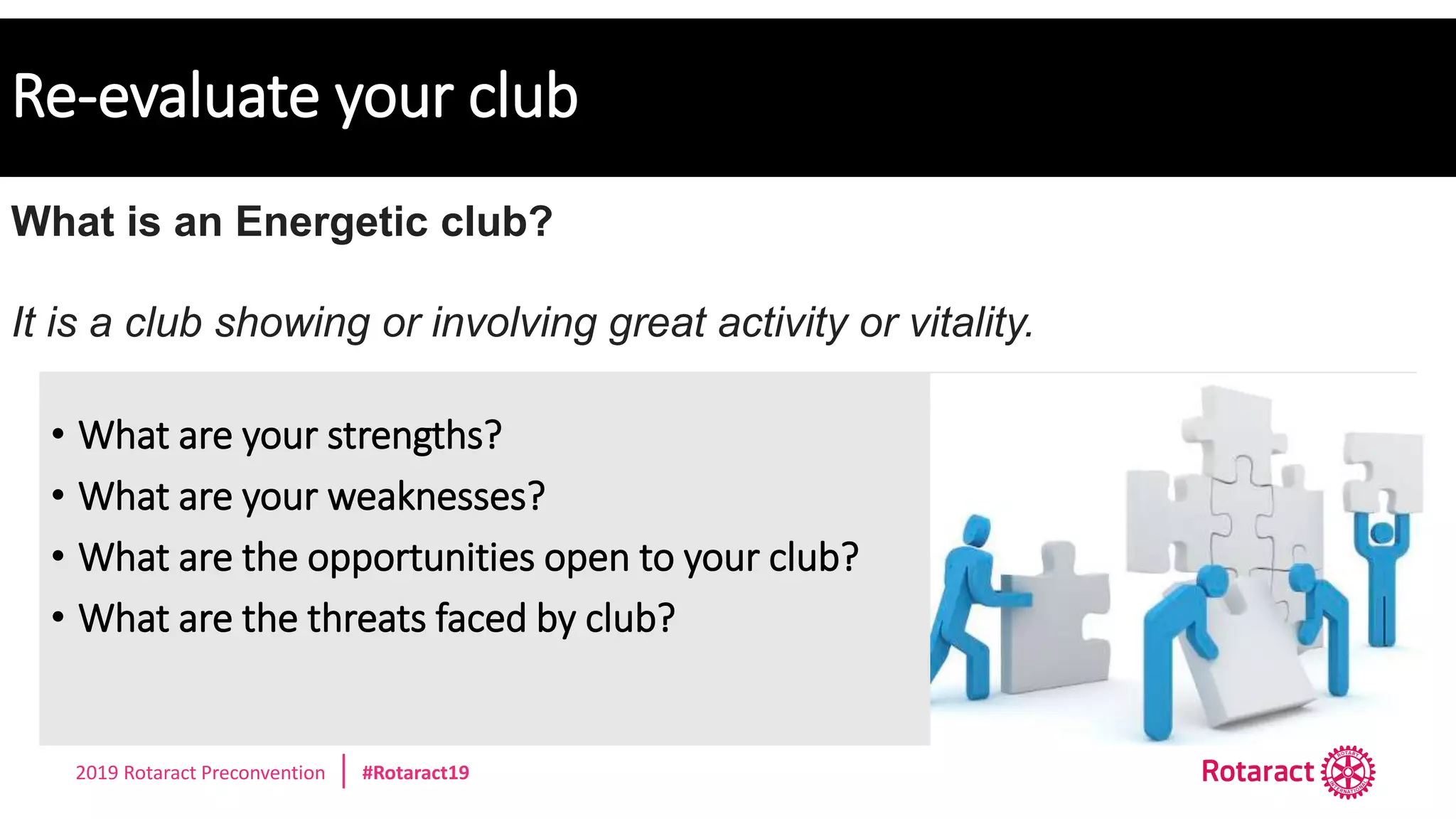 Re-evaluate your club

What is an Energetic club?

It is a club showing or involving great activity or vitality.

• What are your strengths?
• What are your weaknesses?
• What are the opportunities open to your club?
• What are the threats faced by club?

2019 Rotaract Preconvention | #Rotaract19

Rotaract ROTARY INTERNATIONAL